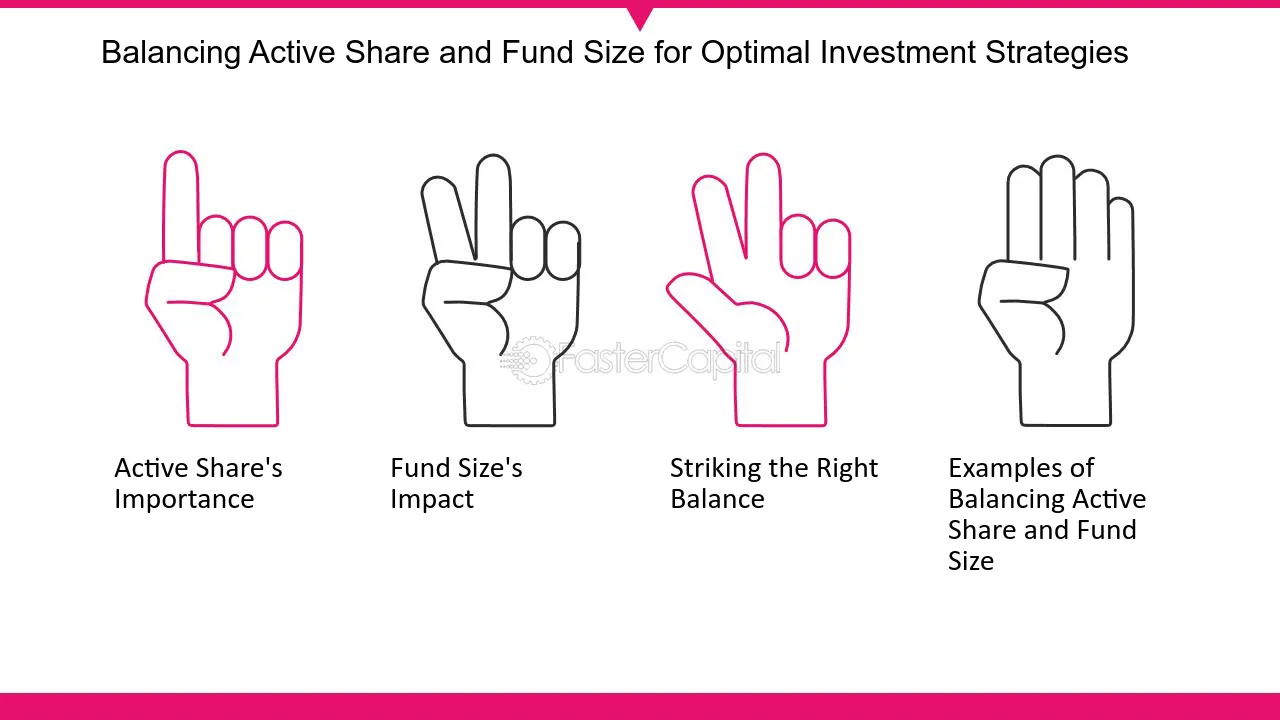 Balancing Active Share and Fund Size for Optimal Investment Strategies

FasterCapital

Active Share's Importance

Fund Size's Impact

Striking the Right Balance

Examples of Balancing Active Share and Fund Size